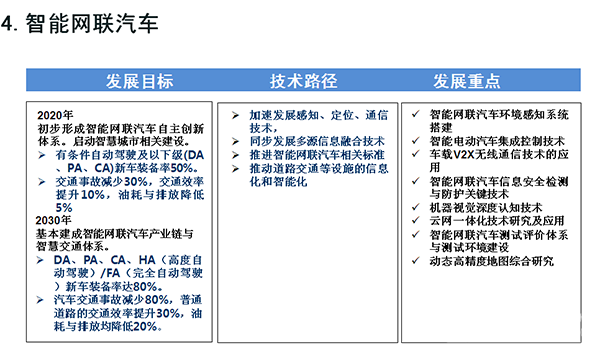 4. 智能网联汽车

发展目标

2020年
初步形成智能网联汽车自主创新体系。启动智慧城市相关建设。
➢ 有条件自动驾驶及以下级(DA、PA、CA)新车装备率50%。
➢ 交通事故减少30%，交通效率提升10%，油耗与排放降低5%
2030年
基本建成智能网联汽车产业链与智慧交通体系。
➢ DA、PA、CA、HA（高度自动驾驶）/FA（完全自动驾驶）新车装备率达80%。
➢ 汽车交通事故减少80%，普通道路的交通效率提升30%，油耗与排放均降低20%。

技术路径

➢ 加速发展感知、定位、通信技术，
➢ 同步发展多源信息融合技术
➢ 推进智能网联汽车相关标准
➢ 推动道路交通等设施的信息化和智能化

发展重点

✓ 智能网联汽车环境感知系统搭建
✓ 智能电动汽车集成控制技术
✓ 车载V2X无线通信技术的应用
✓ 智能网联汽车信息安全检测与防护关键技术
✓ 机器视觉深度认知技术
✓ 云网一体化技术研究及应用
✓ 智能网联汽车测试评价体系与测试环境建设
✓ 动态高精度地图综合研究